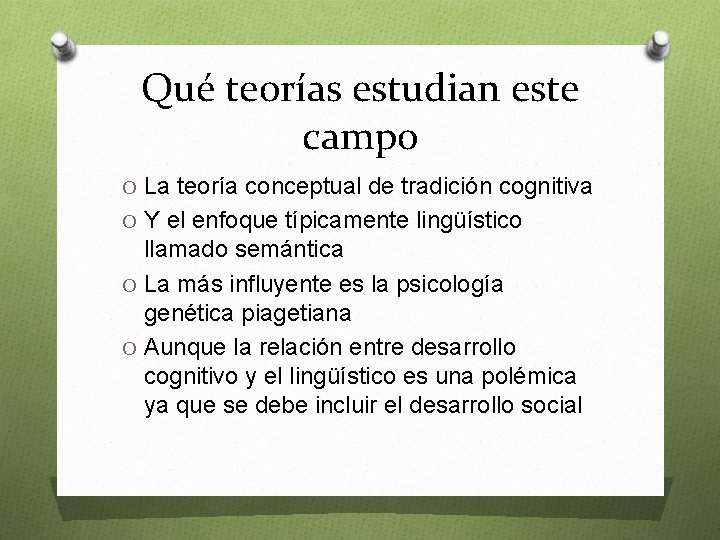 Qué teorías estudian este campo

O La teoría conceptual de tradición cognitiva
O Y el enfoque típicamente lingüístico llamado semántica
O La más influyente es la psicología genética piagetiana
O Aunque la relación entre desarrollo cognitivo y el lingüístico es una polémica ya que se debe incluir el desarrollo social